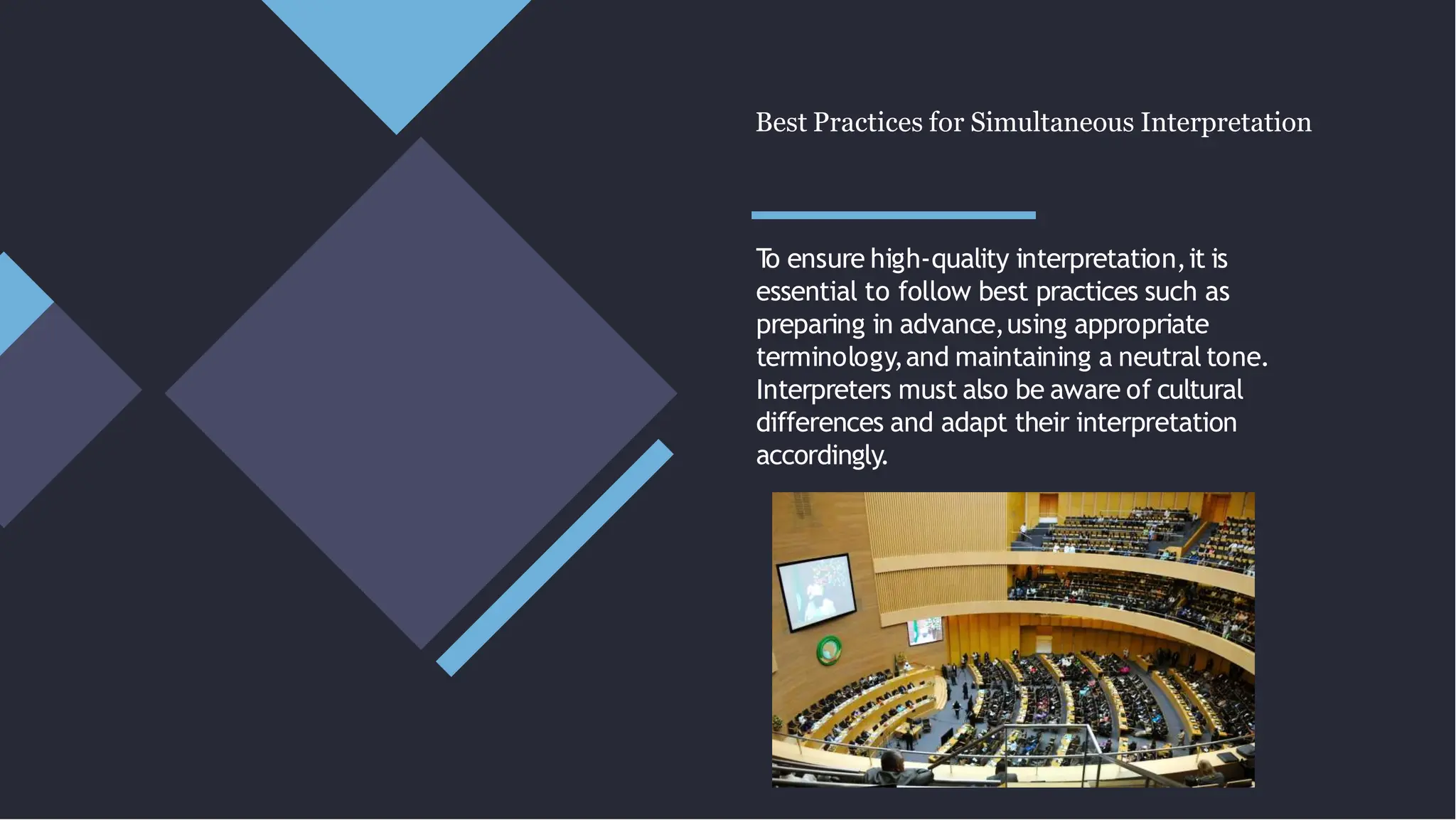 Best Practices for Simultaneous Interpretation

To ensure high-quality interpretation, it is essential to follow best practices such as preparing in advance, using appropriate terminology, and maintaining a neutral tone. Interpreters must also be aware of cultural differences and adapt their interpretation accordingly.